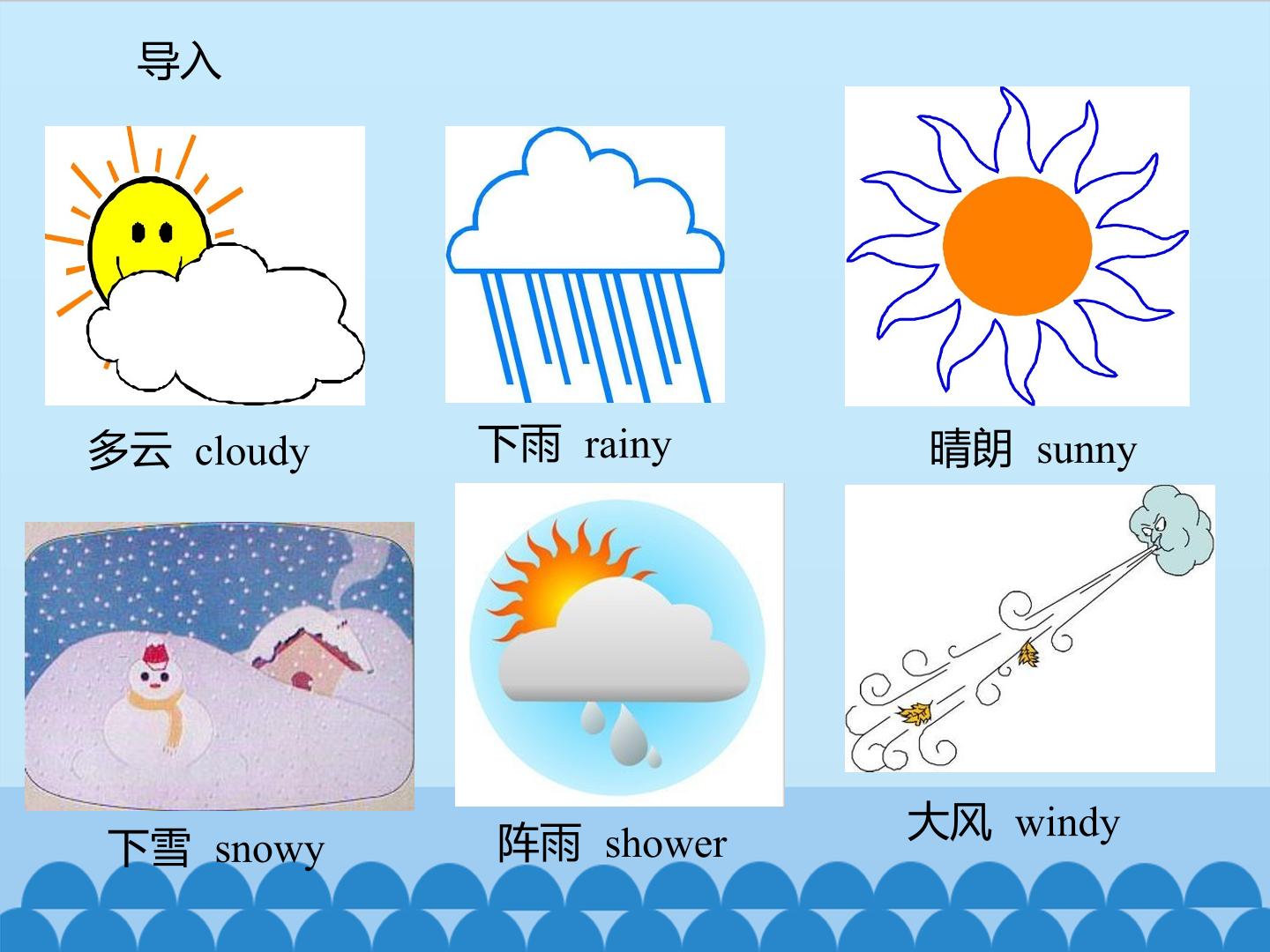 导入

多云 cloudy

下雨 rainy

晴朗 sunny

下雪 snowy

阵雨 shower

大风 windy